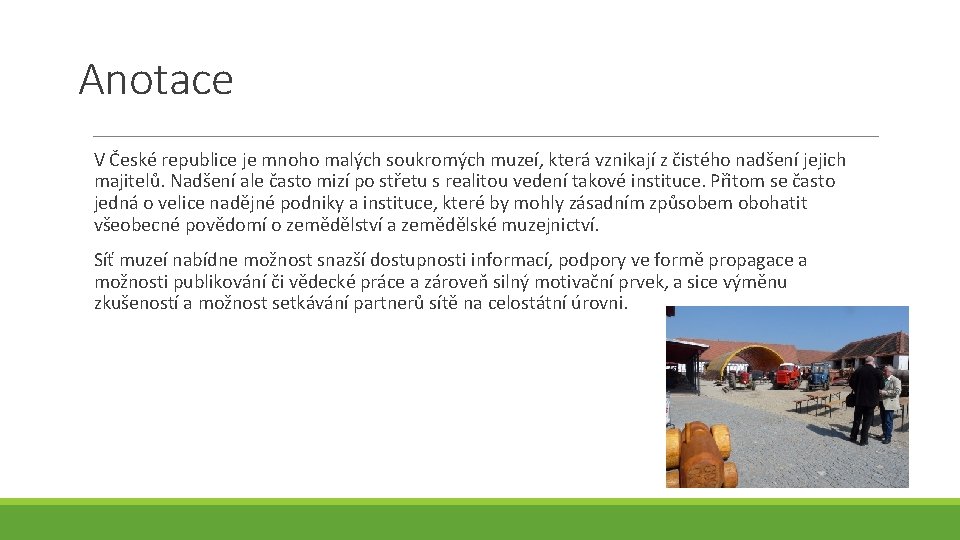 Anotace

V České republice je mnoho malých soukromých muzeí, která vznikají z čistého nadšení jejich majitelů. Nadšení ale často mizí po střetu s realitou vedení takové instituce. Přitom se často jedná o velice nadějné podniky a instituce, které by mohly zásadním způsobem obohatit všeobecné povědomí o zemědělství a zemědělské muzejnictví.

Síť muzeí nabídne možnost snazší dostupnosti informací, podpory ve formě propagace a možnosti publikování či vědecké práce a zároveň silný motivační prvek, a sice výměnu zkušeností a možnost setkávání partnerů sítě na celostátní úrovni.